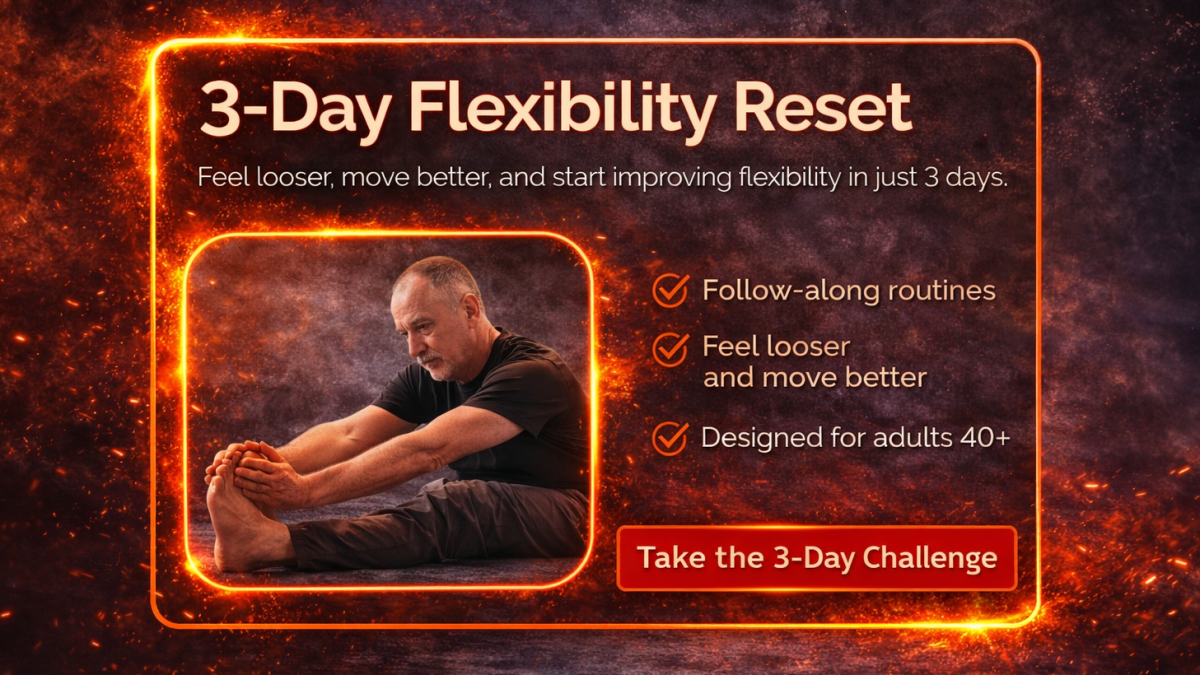 3-Day Flexibility Reset

Feel looser, move better, and start improving flexibility in just 3 days.

Follow-along routines

Feel looser and move better

Designed for adults 40+

Take the 3-Day Challenge